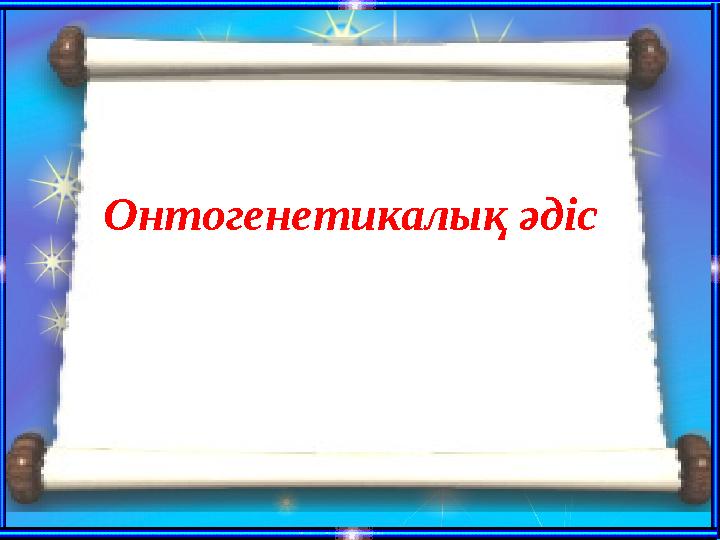 Онтогенетикалық әдіс